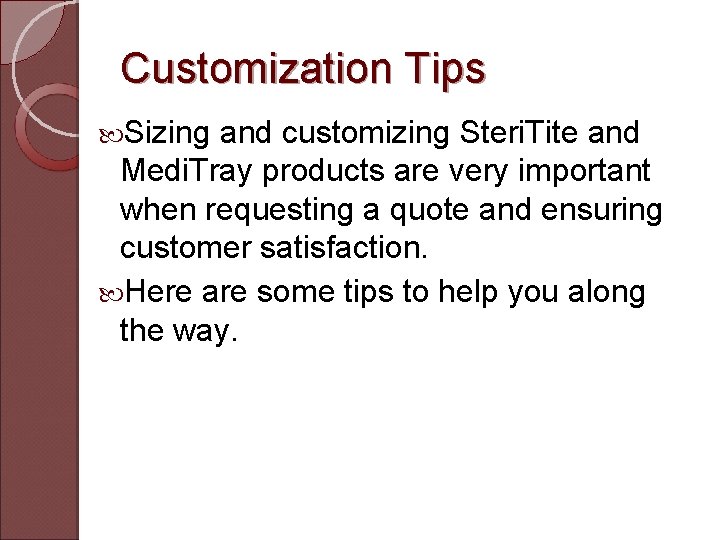 Customization Tips

Sizing and customizing SteriTite and MediTray products are very important when requesting a quote and ensuring customer satisfaction.

Here are some tips to help you along the way.